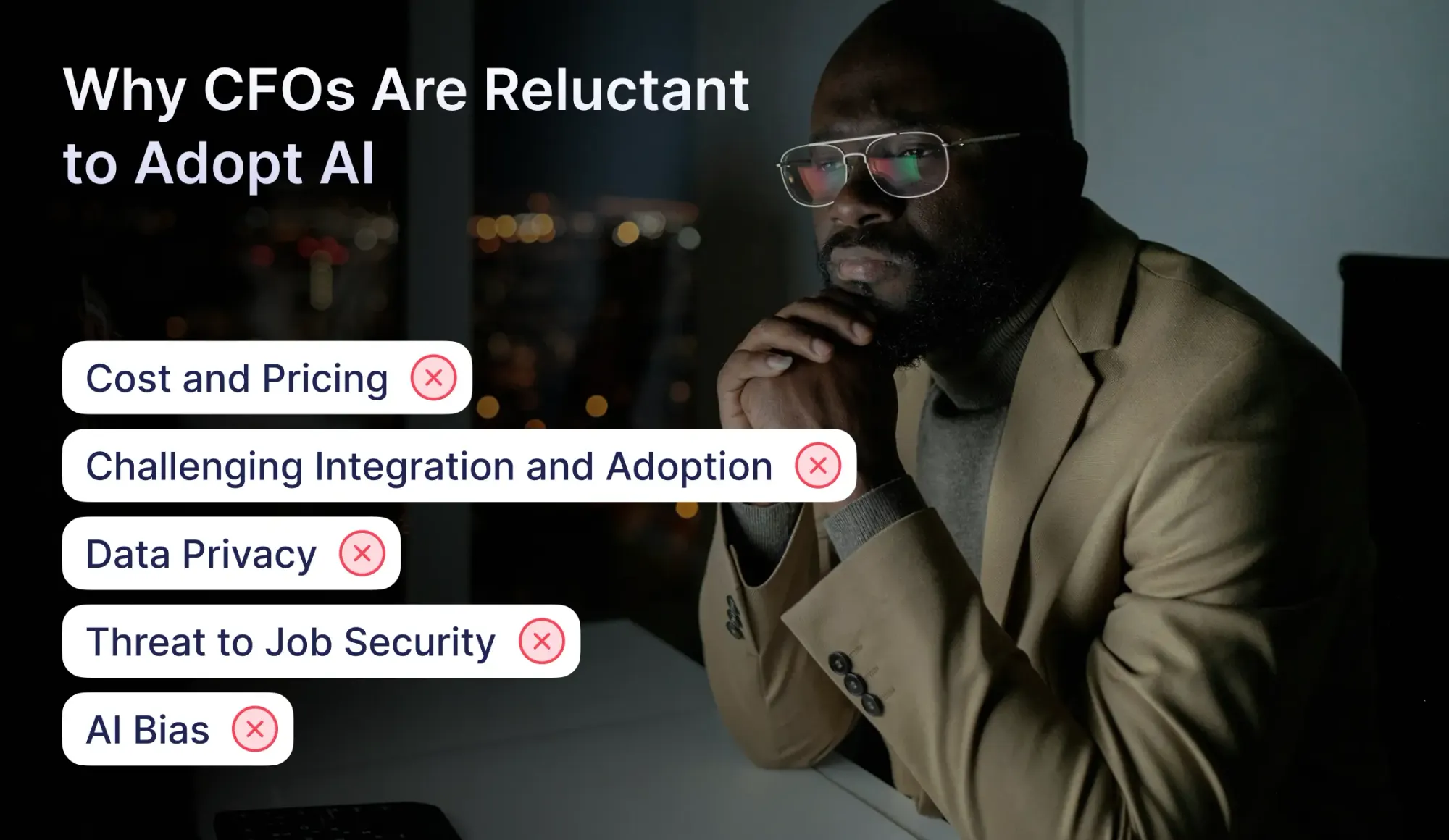 Why CFOs Are Reluctant to Adopt AI

Cost and Pricing

Challenging Integration and Adoption

Data Privacy

Threat to Job Security

AI Bias